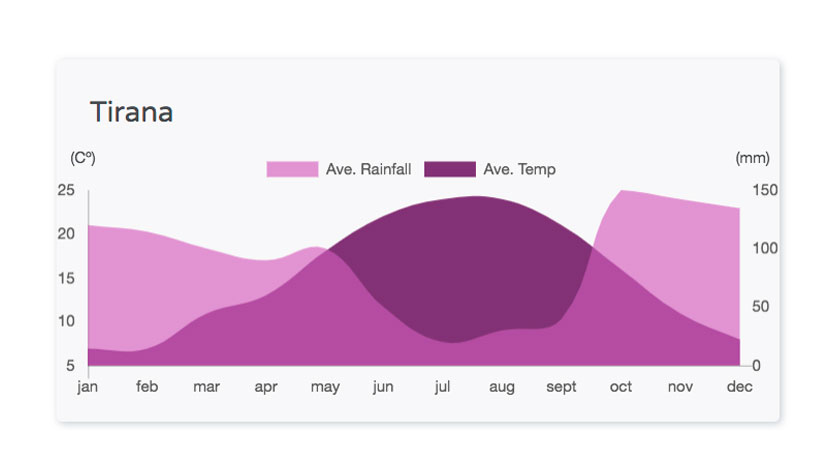 Tirana

(Cº)

Ave. Rainfall
Ave. Temp

(mm)

25
20
15
10
5

150
100
50
0

jan
feb
mar
apr
may
jun
jul
aug
sept
oct
nov
dec